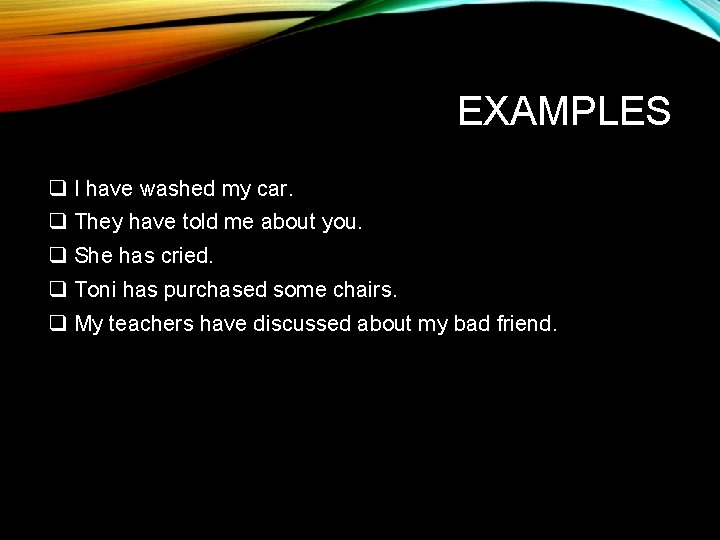 EXAMPLES

❑ I have washed my car.
❑ They have told me about you.
❑ She has cried.
❑ Toni has purchased some chairs.
❑ My teachers have discussed about my bad friend.